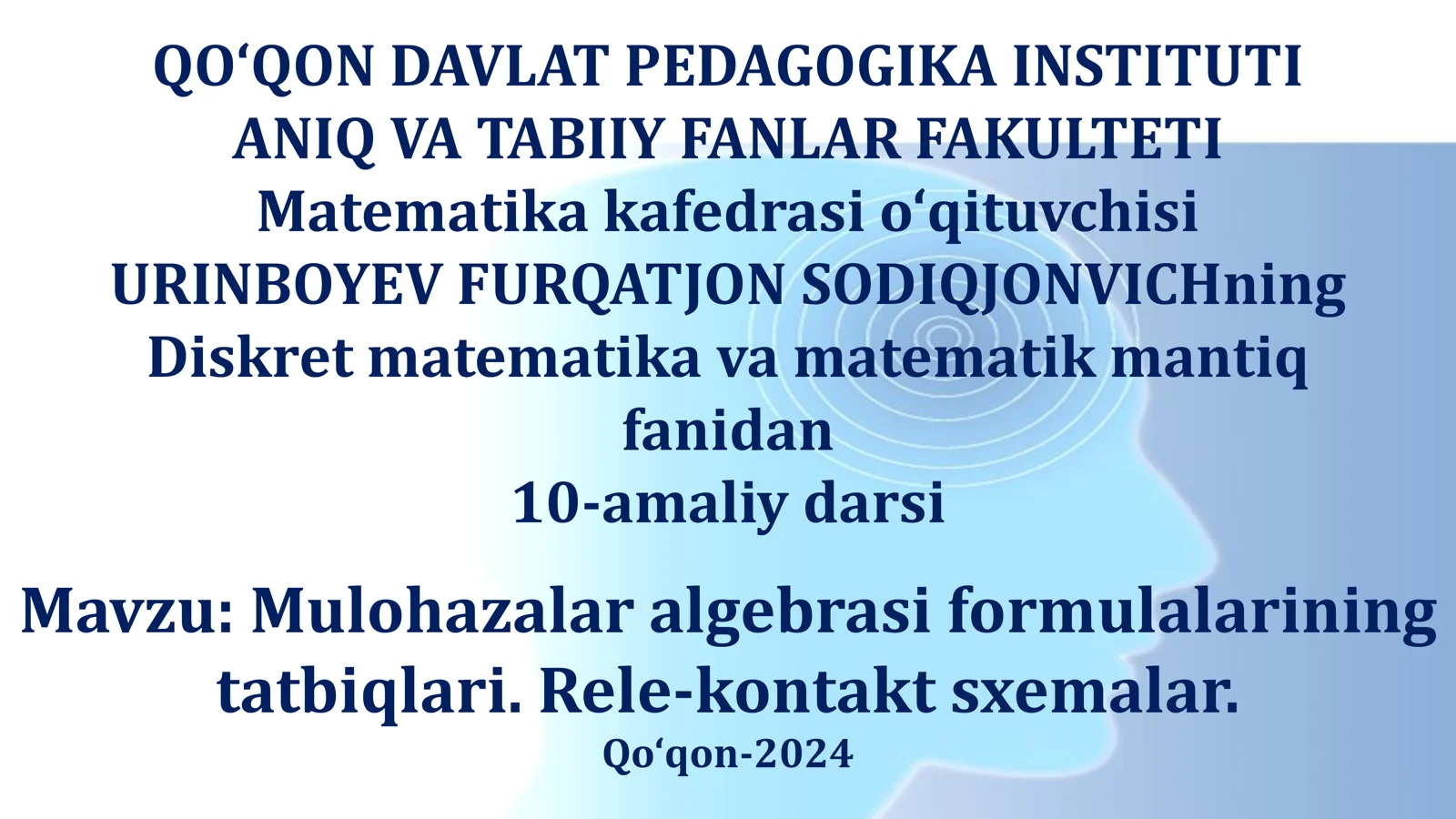 QO‘QON DAVLAT PEDAGOGIKA INSTITUTI
ANIQ VA TABIIY FANLAR FAKULTETI
Matematika kafedrasi o‘qituvchisi
URINBOYEV FURQATJON SODIQJONVICHning
Diskret matematika va matematik mantiq fanidan
10-amaliy darsi

Mavzu: Mulohazalar algebrasi formulalarining tatbiqlari. Rele-kontakt sxemalar.

Qo‘qon-2024